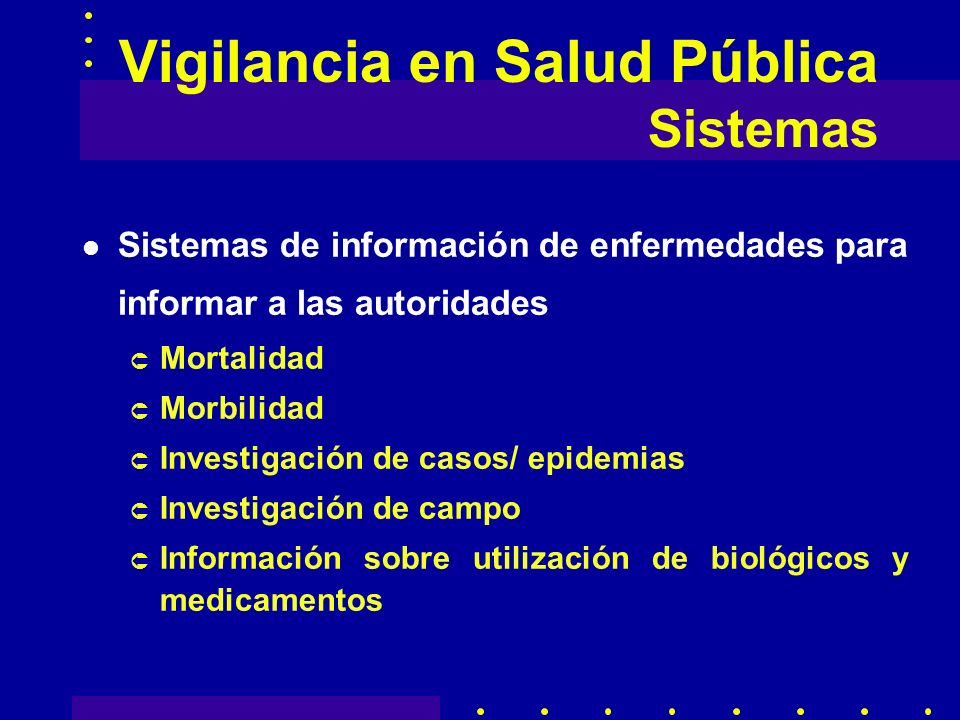 Vigilancia en Salud Pública
Sistemas

- Sistemas de información de enfermedades para informar a las autoridades
  - Mortalidad
  - Morbilidad
  - Investigación de casos/ epidemias
  - Investigación de campo
  - Información sobre utilización de biológicos y medicamentos